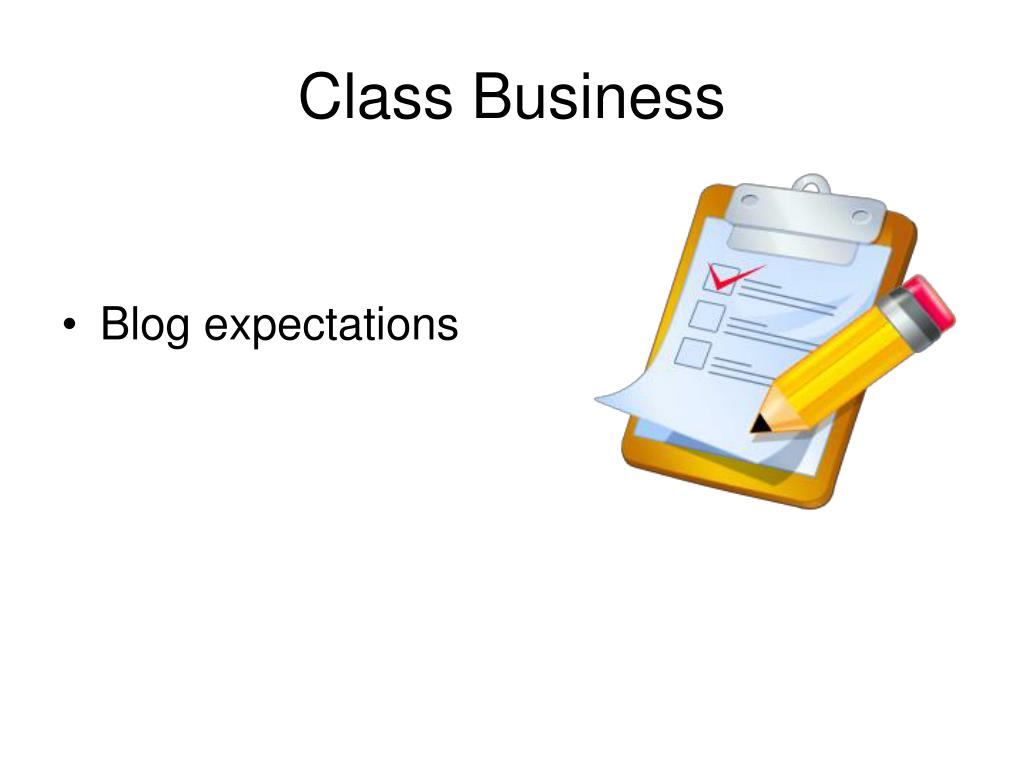 Class Business

• Blog expectations